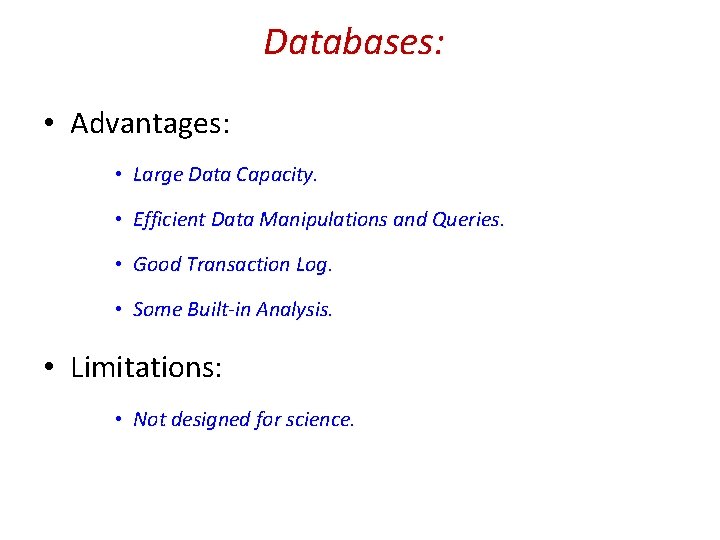 Databases:

• Advantages:

• Large Data Capacity.

• Efficient Data Manipulations and Queries.

• Good Transaction Log.

• Some Built-in Analysis.

• Limitations:

• Not designed for science.